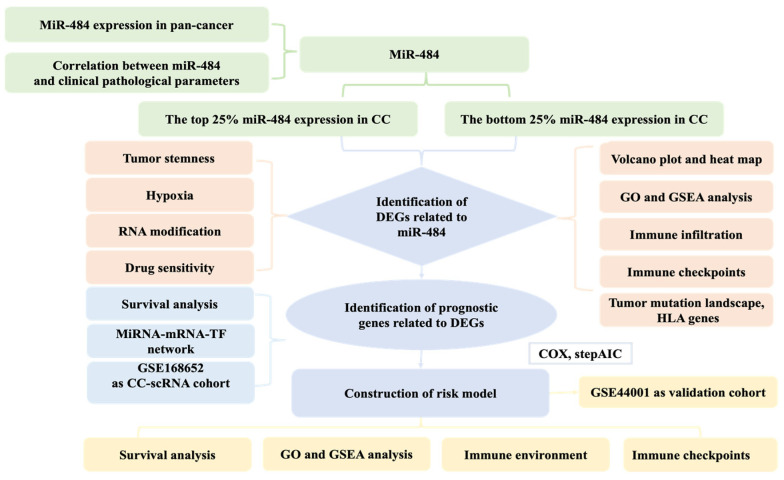 MiR-484 expression in pan-cancer

Correlation between miR-484 and clinical pathological parameters

MiR-484

The top 25% miR-484 expression in CC

The bottom 25% miR-484 expression in CC

Tumor stemness

Hypoxia

RNA modification

Drug sensitivity

Identification of DEGs related to miR-484

Volcano plot and heat map

GO and GSEA analysis

Immune infiltration

Immune checkpoints

Tumor mutation landscape, HLA genes

Survival analysis

MiRNA-mRNA-TF network

GSE168652 as CC-scRNA cohort

Identification of prognostic genes related to DEGs

COX, stepAIC

Construction of risk model

GSE44001 as validation cohort

Survival analysis

GO and GSEA analysis

Immune environment

Immune checkpoints